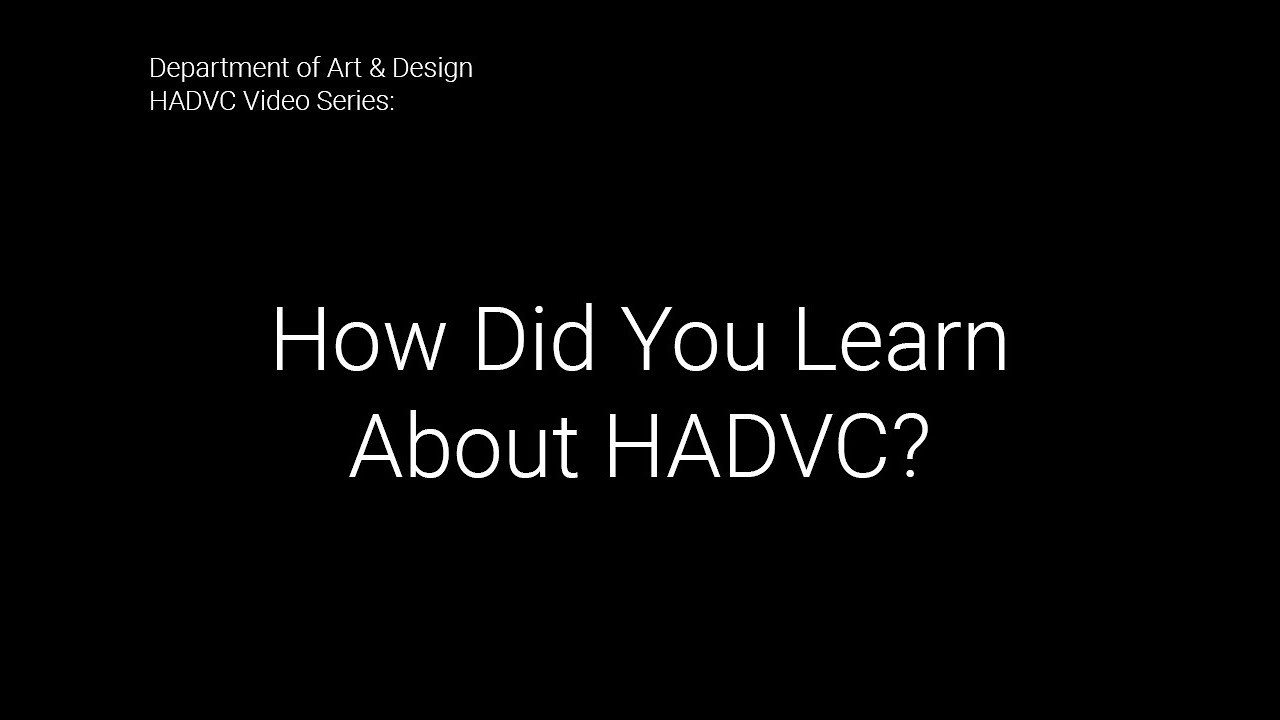 Department of Art & Design
HADVC Video Series:

How Did You Learn About HADVC?